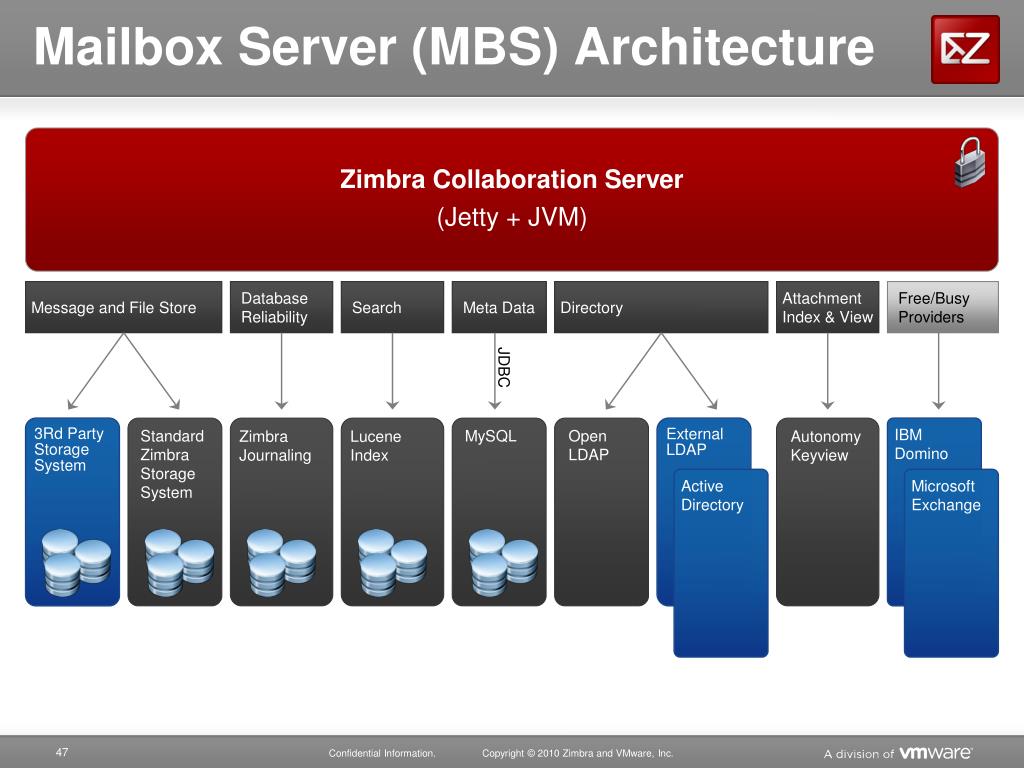 Mailbox Server (MBS) Architecture

Zimbra Collaboration Server
(Jetty + JVM)

Message and File Store

Database Reliability

Search

Meta Data

Directory

Attachment Index & View

Free/Busy Providers

JDBC

3Rd Party Storage System

Standard Zimbra Storage System

Zimbra Journaling

Lucene Index

MySQL

Open LDAP

External LDAP

Active Directory

Autonomy Keyview

IBM Domino

Microsoft Exchange

47

Confidential Information.

Copyright © 2010 Zimbra and VMware, Inc.

A division of vmware